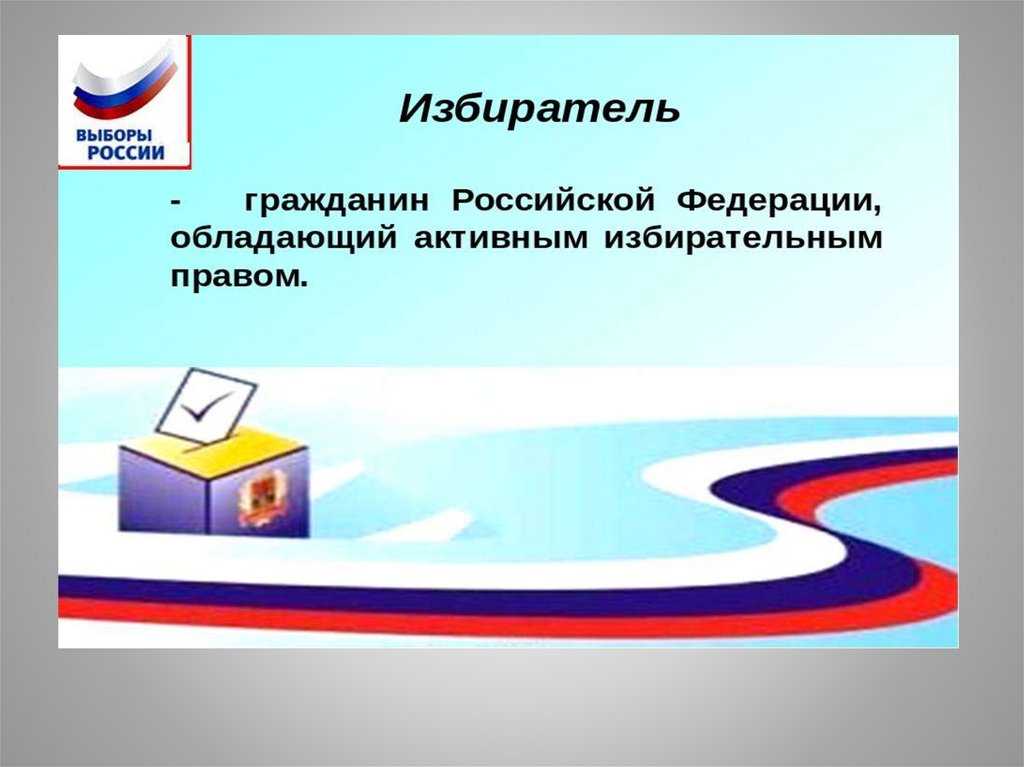 ВЫБОРЫ
РОССИИ

Избиратель

- гражданин Российской Федерации, обладающий активным избирательным правом.